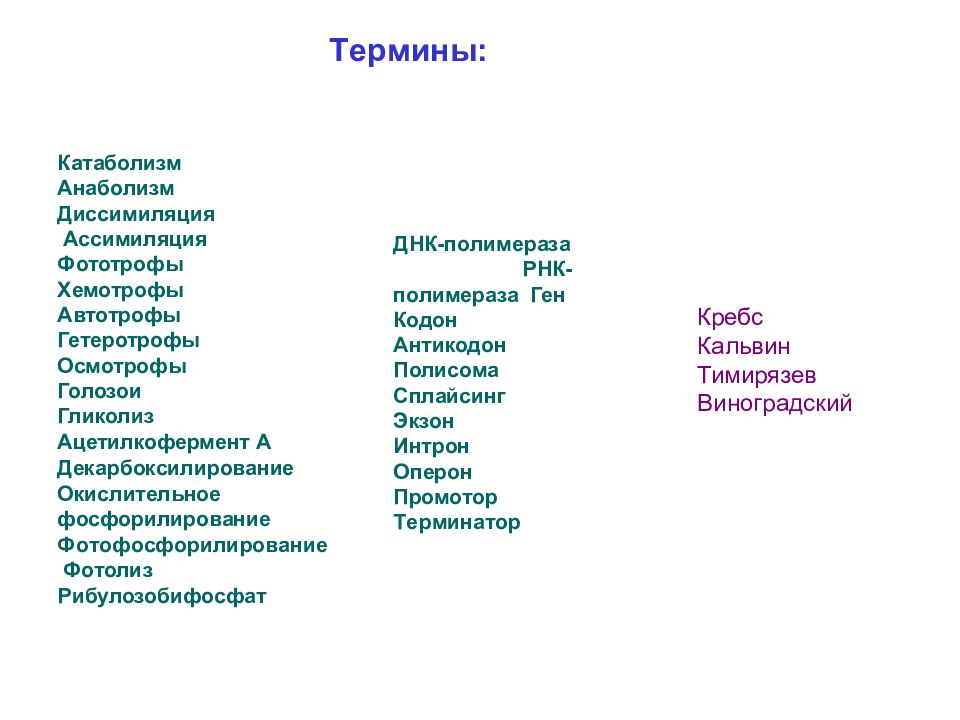 Термины:

Катаболизм
Анаболизм
Диссимиляция
Ассимиляция
Фототрофы
Хемотрофы
Автотрофы
Гетеротрофы
Осмотрофы
Голозои
Гликолиз
Ацетилкофермент А
Декарбоксилирование
Окислительное фосфорилирование
Фотофосфорилирование
Фотолиз
Рибулозобифосфат

ДНК-полимераза
РНК-полимераза Ген
Кодон
Антикодон
Полисома
Сплайсинг
Экзон
Интрон
Оперон
Промотор
Терминатор

Кребс
Кальвин
Тимирязев
Виноградский